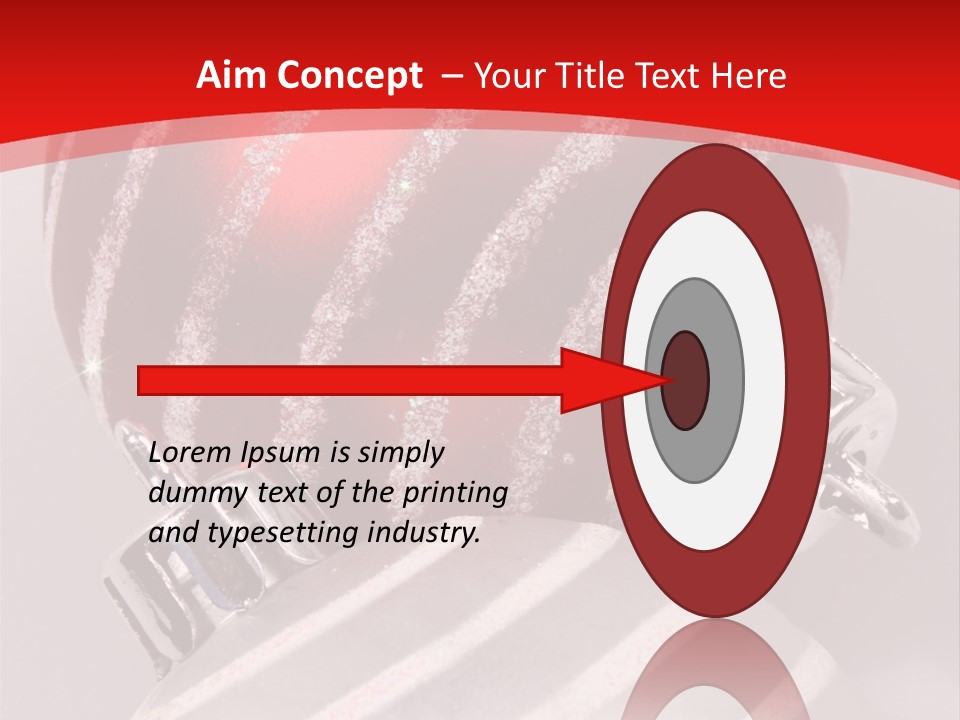 Aim Concept – Your Title Text Here

Lorem Ipsum is simply dummy text of the printing and typesetting industry.